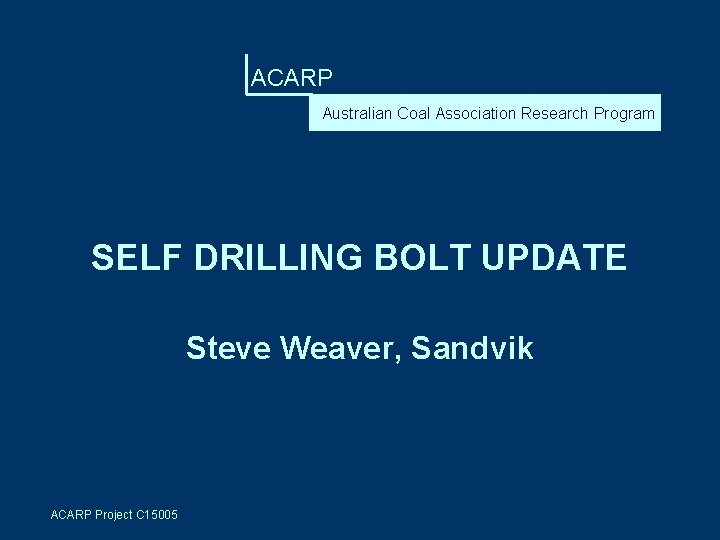 ACARP

Australian Coal Association Research Program

SELF DRILLING BOLT UPDATE

Steve Weaver, Sandvik

ACARP Project C15005